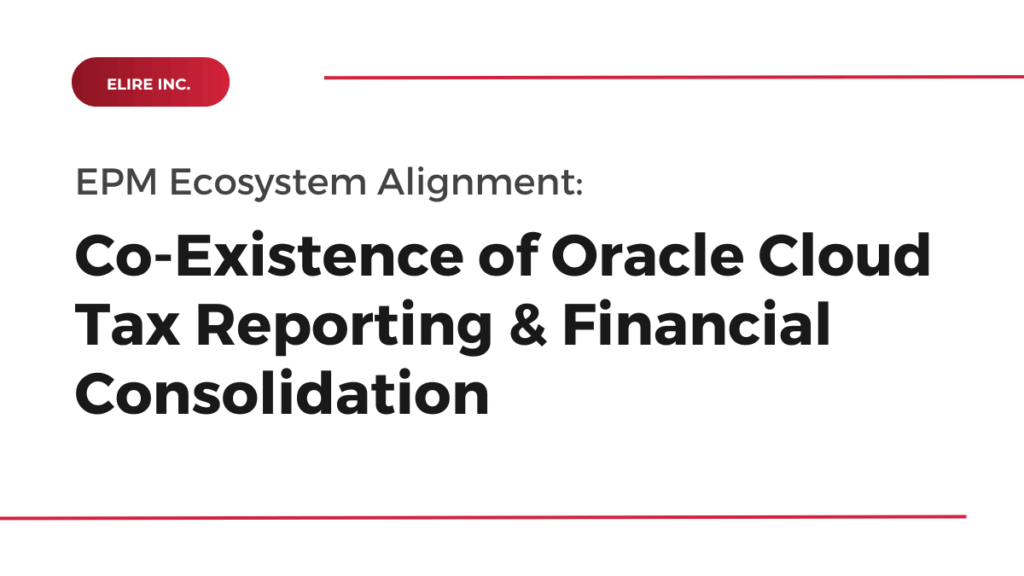 ELIRE INC.

EPM Ecosystem Alignment:

Co-Existence of Oracle Cloud Tax Reporting & Financial Consolidation